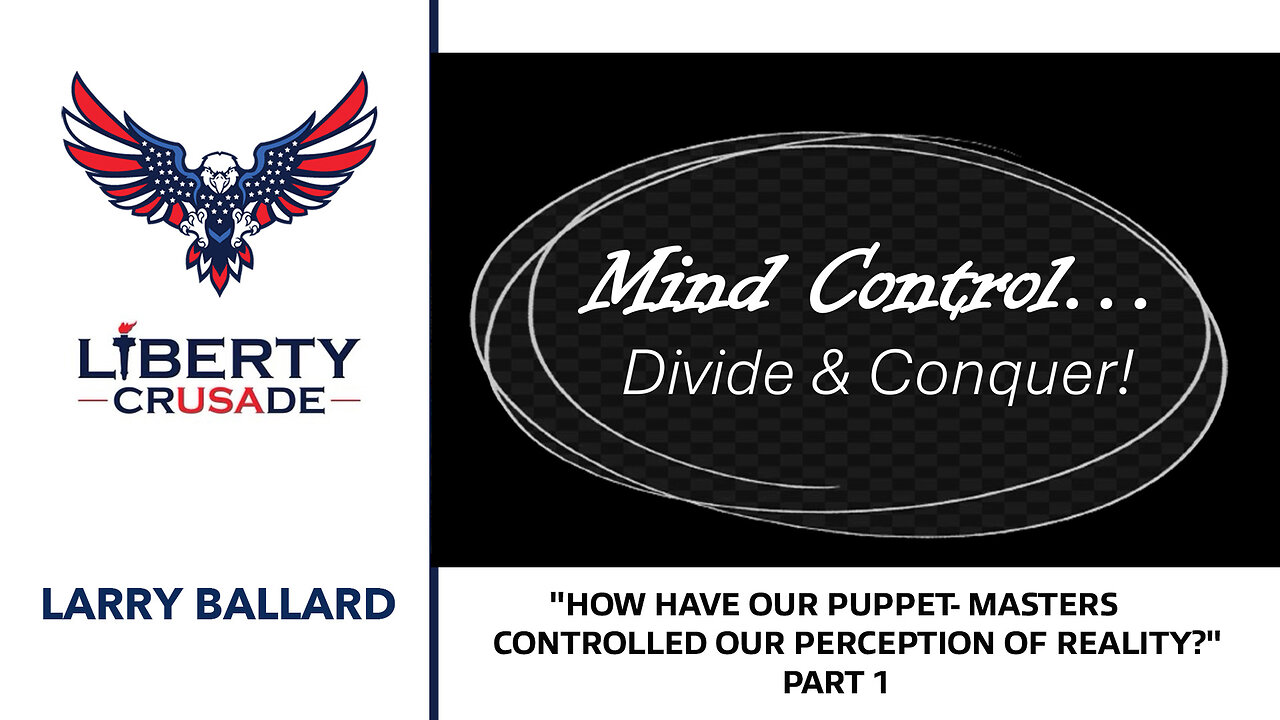 LIBERTY
CRUSADE

LARRY BALLARD

Mind Control...
Divide & Conquer!

"HOW HAVE OUR PUPPET- MASTERS CONTROLLED OUR PERCEPTION OF REALITY?"
PART 1